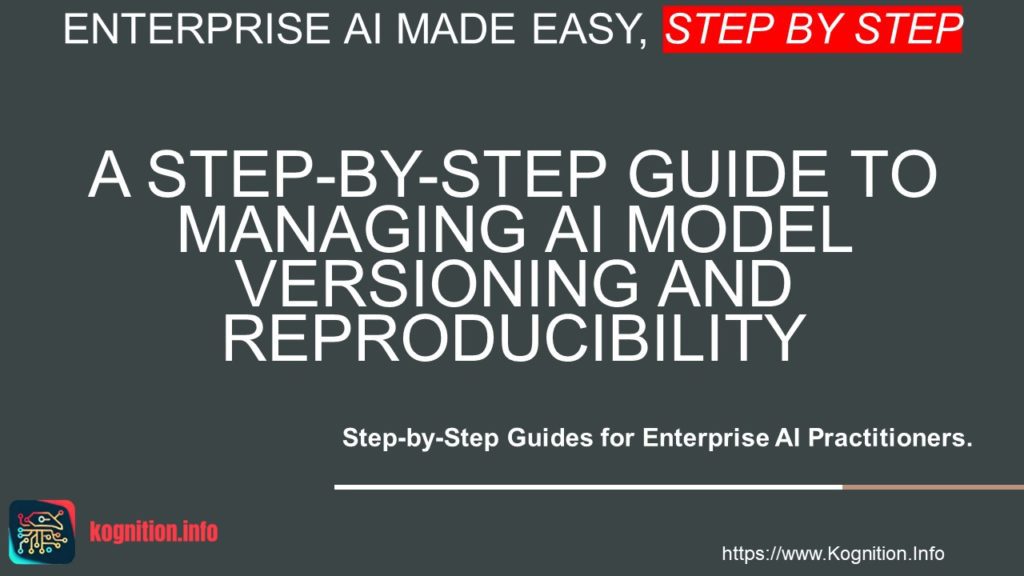 ENTERPRISE AI MADE EASY, STEP BY STEP

A STEP-BY-STEP GUIDE TO MANAGING AI MODEL VERSIONING AND REPRODUCIBILITY

Step-by-Step Guides for Enterprise AI Practitioners.

kognition.info

https://www.Kognition.Info